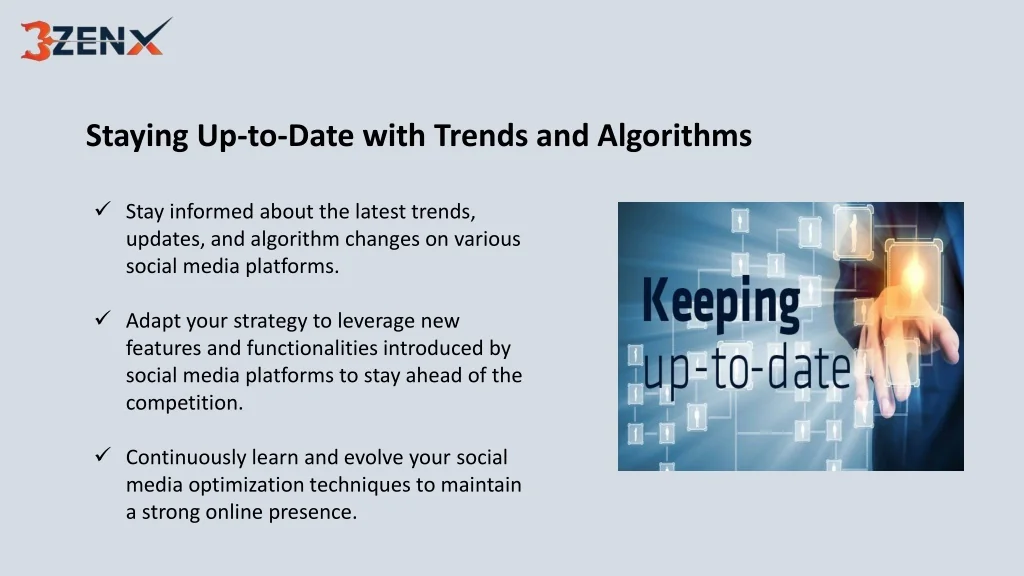 3ZENX

Staying Up-to-Date with Trends and Algorithms

✓ Stay informed about the latest trends, updates, and algorithm changes on various social media platforms.

✓ Adapt your strategy to leverage new features and functionalities introduced by social media platforms to stay ahead of the competition.

✓ Continuously learn and evolve your social media optimization techniques to maintain a strong online presence.

Keeping up-to-date